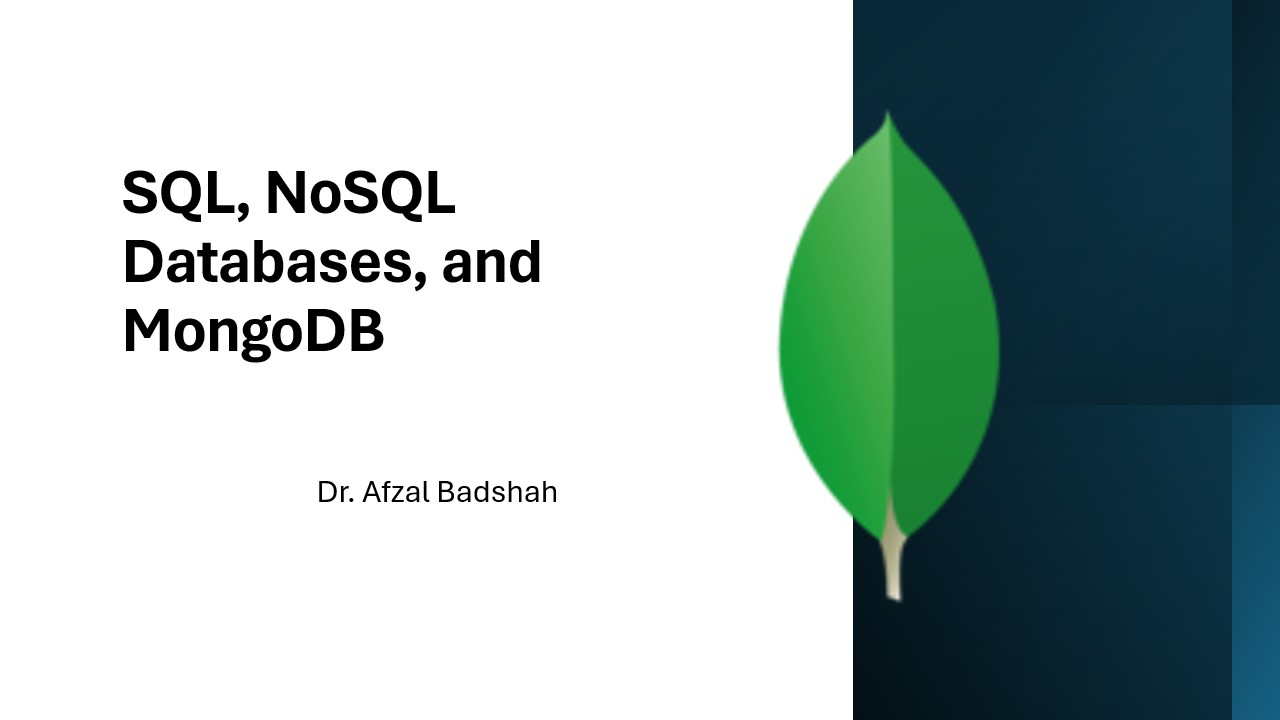 SQL, NoSQL Databases, and MongoDB

Dr. Afzal Badshah